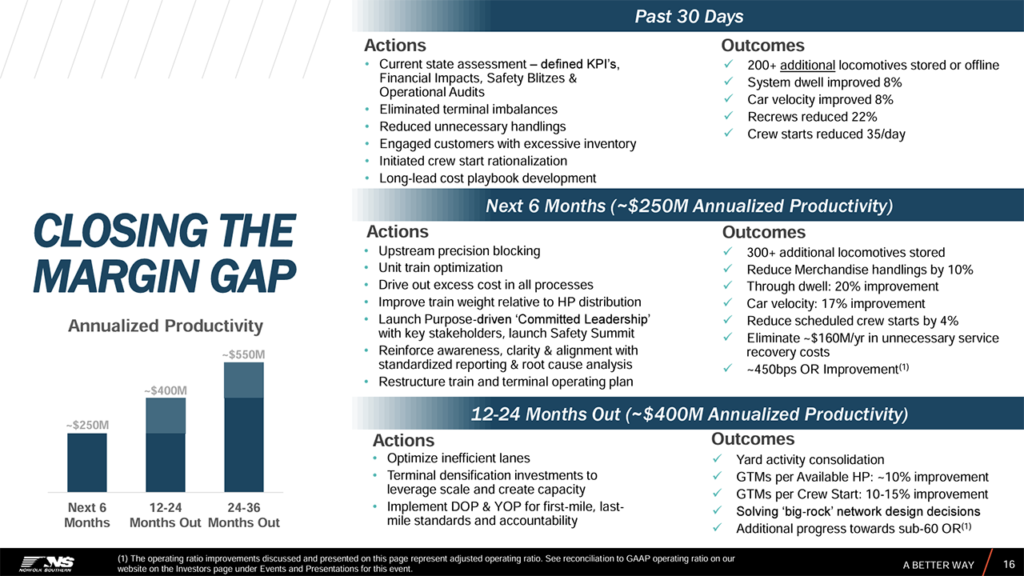 CLOSING THE MARGIN GAP

Annualized Productivity

~$250M
~$400M
~$550M

Next 6 Months
12-24 Months Out
24-36 Months Out

Past 30 Days

Actions
• Current state assessment – defined KPI's, Financial Impacts, Safety Blitzes & Operational Audits
• Eliminated terminal imbalances
• Reduced unnecessary handlings
• Engaged customers with excessive inventory
• Initiated crew start rationalization
• Long-lead cost playbook development

Outcomes
✓ 200+ additional locomotives stored or offline
✓ System dwell improved 8%
✓ Car velocity improved 8%
✓ Recrews reduced 22%
✓ Crew starts reduced 35/day

Next 6 Months (~$250M Annualized Productivity)

Actions
• Upstream precision blocking
• Unit train optimization
• Drive out excess cost in all processes
• Improve train weight relative to HP distribution
• Launch Purpose-driven 'Committed Leadership' with key stakeholders, launch Safety Summit
• Reinforce awareness, clarity & alignment with standardized reporting & root cause analysis
• Restructure train and terminal operating plan

Outcomes
✓ 300+ additional locomotives stored
✓ Reduce Merchandise handlings by 10%
✓ Through dwell: 20% improvement
✓ Car velocity: 17% improvement
✓ Reduce scheduled crew starts by 4%
✓ Eliminate ~$160M/yr in unnecessary service recovery costs
✓ ~450bps OR Improvement$^{(1)}$

12-24 Months Out (~$400M Annualized Productivity)

Actions
• Optimize inefficient lanes
• Terminal densification investments to leverage scale and create capacity
• Implement DOP & YOP for first-mile, last-mile standards and accountability

Outcomes
✓ Yard activity consolidation
✓ GTMs per Available HP: ~10% improvement
✓ GTMs per Crew Start: 10-15% improvement
✓ Solving 'big-rock' network design decisions
✓ Additional progress towards sub-60 OR$^{(1)}$

NS NORFOLK SOUTHERN

(1) The operating ratio improvements discussed and presented on this page represent adjusted operating ratio. See reconciliation to GAAP operating ratio on our website on the Investors page under Events and Presentations for this event.

A BETTER WAY 16